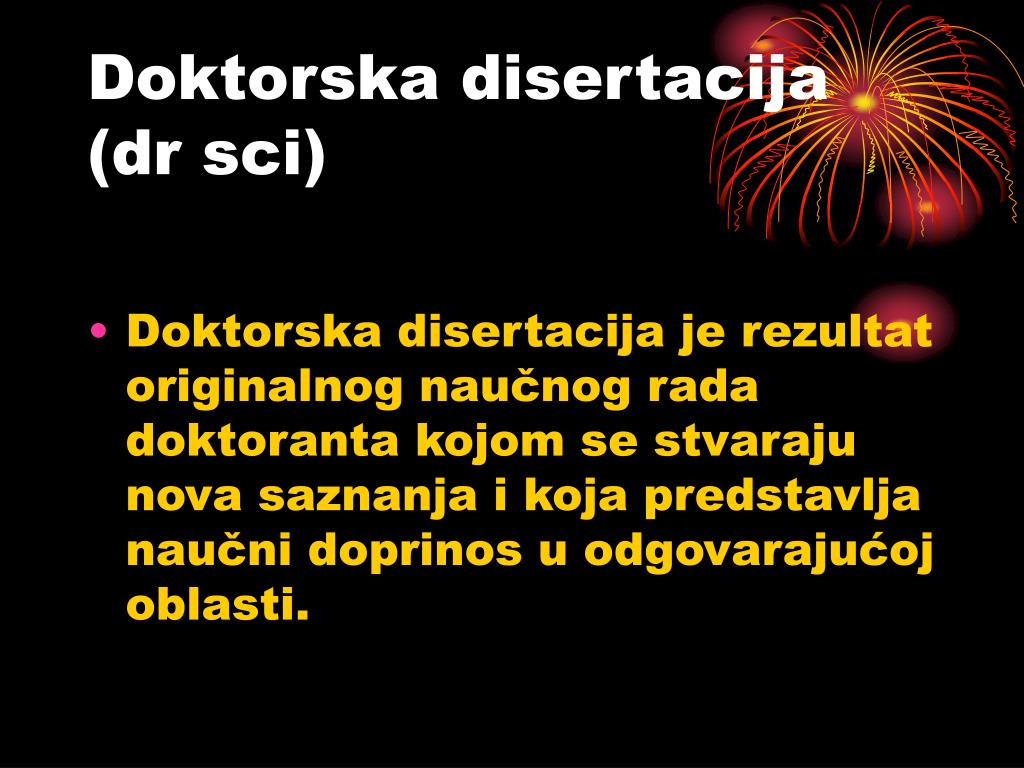 Doktorska disertacija (dr sci)

• Doktorska disertacija je rezultat originalnog naučnog rada doktoranta kojom se stvaraju nova saznanja i koja predstavlja naučni doprinos u odgovarajućoj oblasti.